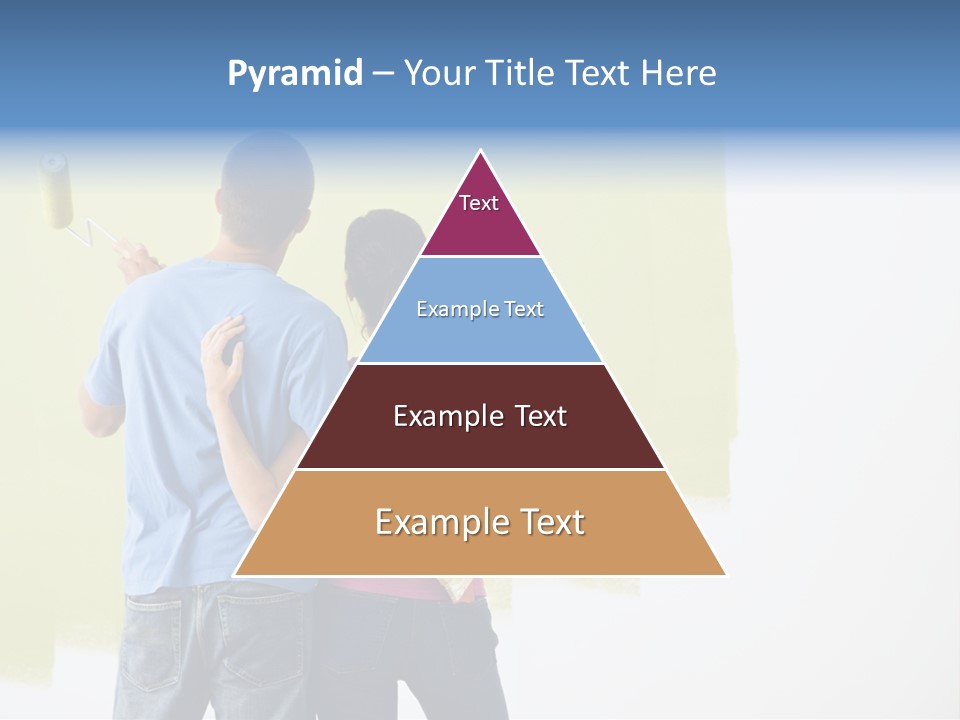 Pyramid – Your Title Text Here

Text

Example Text

Example Text

Example Text